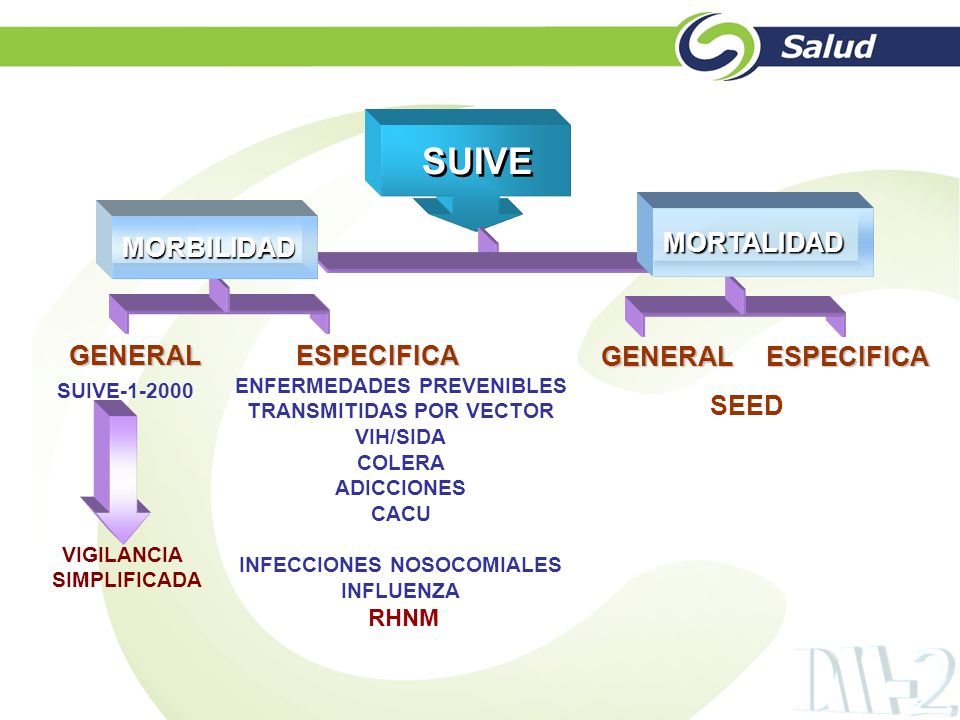 Salud

SUIVE

MORBILIDAD

MORTALIDAD

GENERAL

SUIVE-1-2000

VIGILANCIA SIMPLIFICADA

ESPECIFICA

ENFERMEDADES PREVENIBLES
TRANSMITIDAS POR VECTOR
VIH/SIDA
COLERA
ADICCIONES
CACU

INFECCIONES NOSOCOMIALES
INFLUENZA
RHNM

GENERAL

ESPECIFICA

SEED